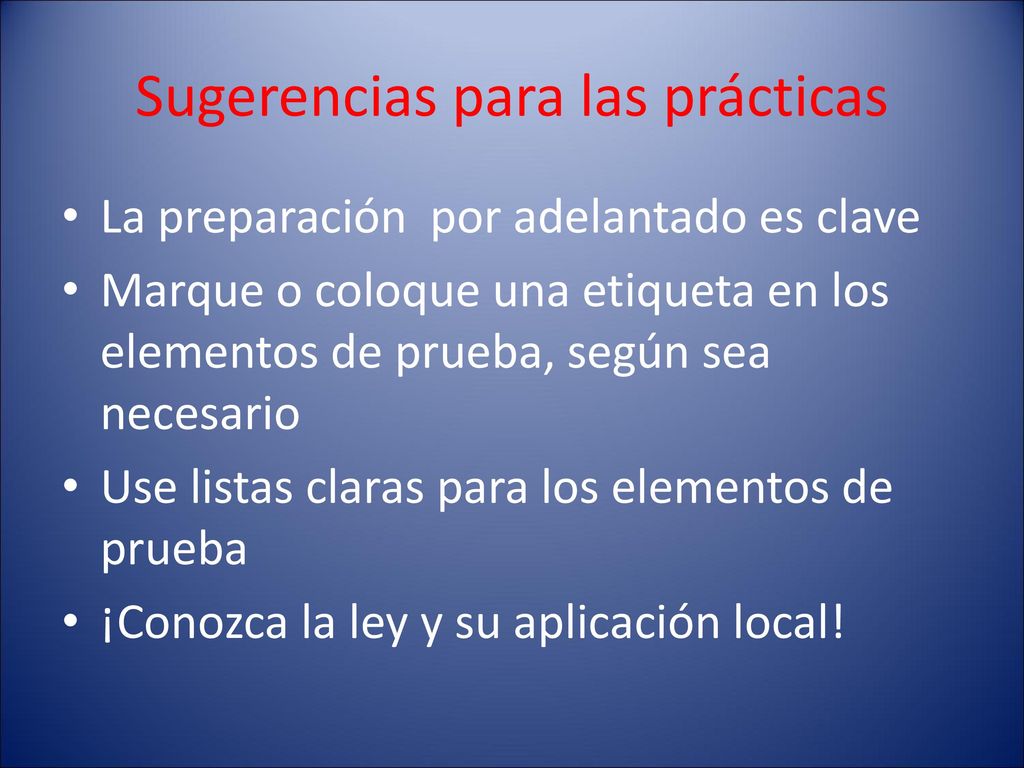 Sugerencias para las prácticas

• La preparación  por adelantado es clave
• Marque o coloque una etiqueta en los elementos de prueba, según sea necesario
• Use listas claras para los elementos de prueba
• ¡Conozca la ley y su aplicación local!